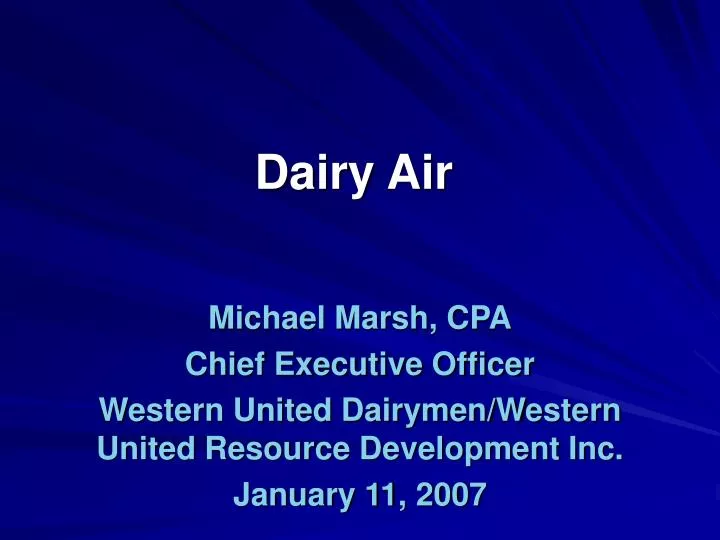 Dairy Air

Michael Marsh, CPA
Chief Executive Officer
Western United Dairymen/Western United Resource Development Inc.
January 11, 2007